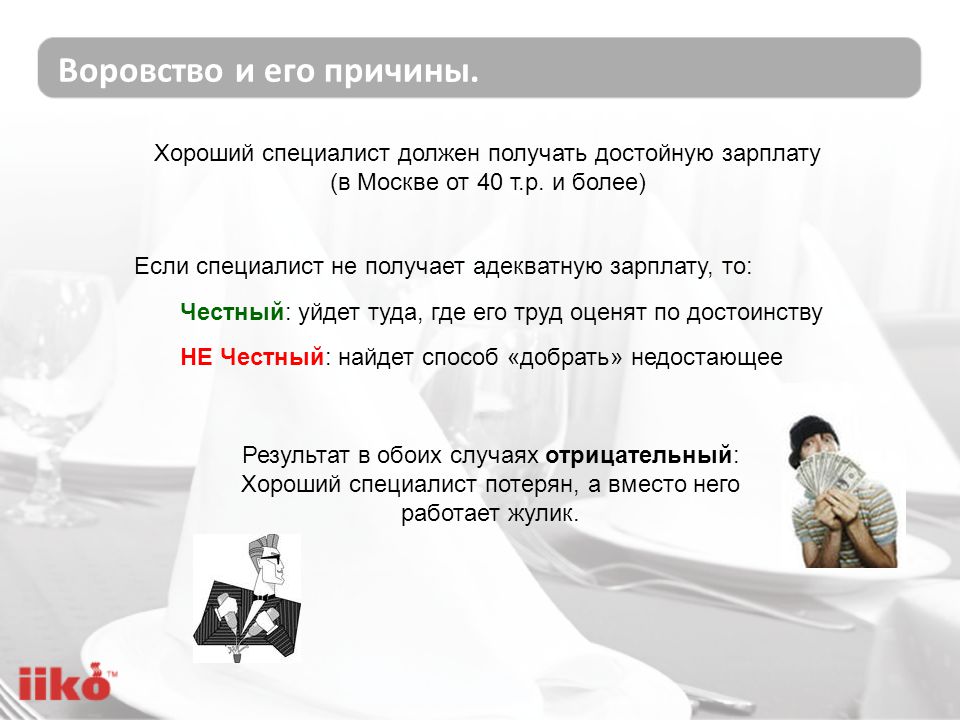 Воровство и его причины.

Хороший специалист должен получать достойную зарплату (в Москве от 40 т.р. и более)

Если специалист не получает адекватную зарплату, то:

Честный: уйдет туда, где его труд оценят по достоинству

НЕ Честный: найдет способ «добрать» недостающее

Результат в обоих случаях отрицательный: Хороший специалист потерян, а вместо него работает жулик.

iiko™